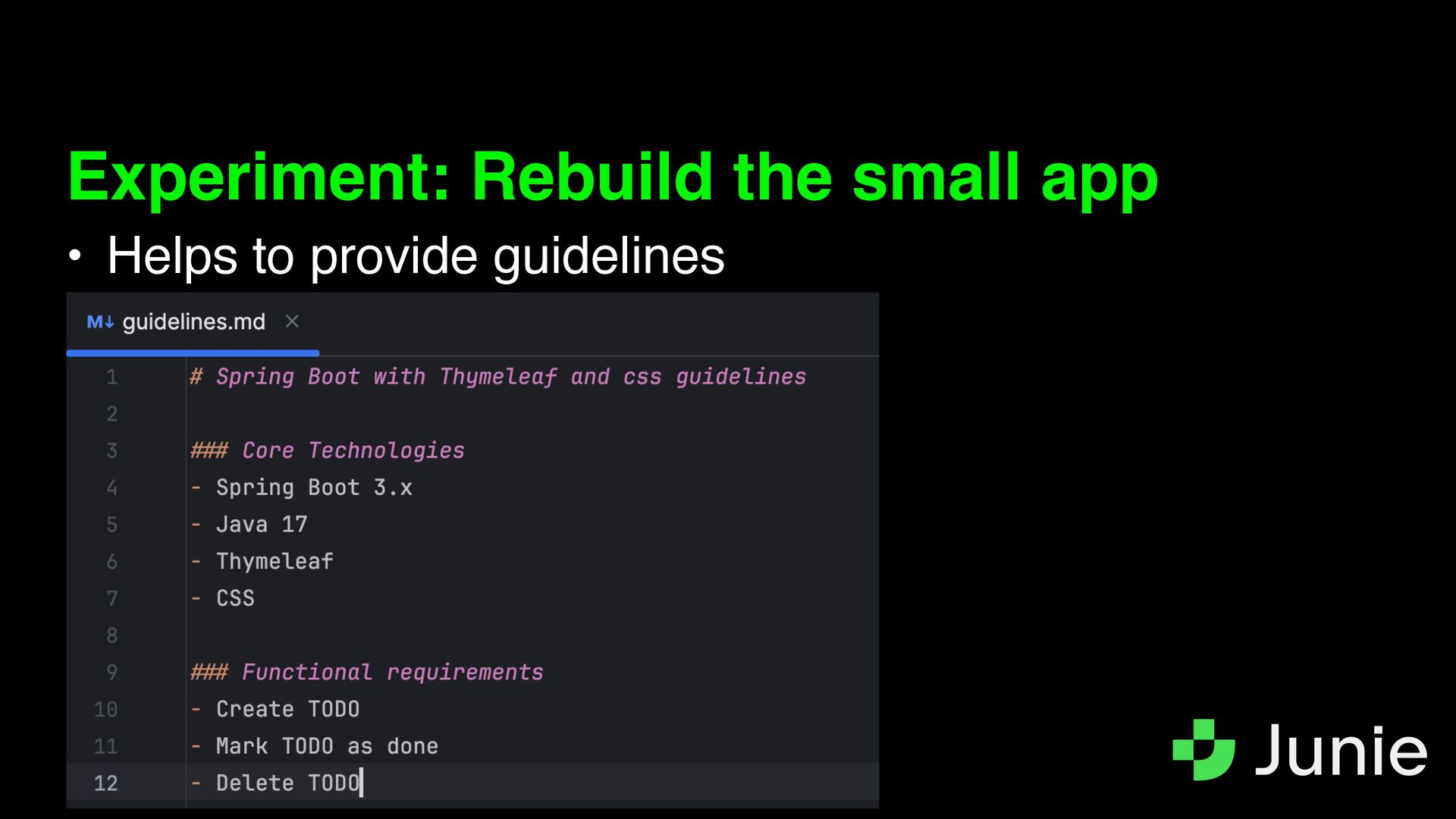 Experiment: Rebuild the small app

• Helps to provide guidelines

M↓ guidelines.md ×

1 # Spring Boot with Thymeleaf and css guidelines
2
3 ### Core Technologies
4 - Spring Boot 3.x
5 - Java 17
6 - Thymeleaf
7 - CSS
8
9 ### Functional requirements
10 - Create TODO
11 - Mark TODO as done
12 - Delete TODO

Junie